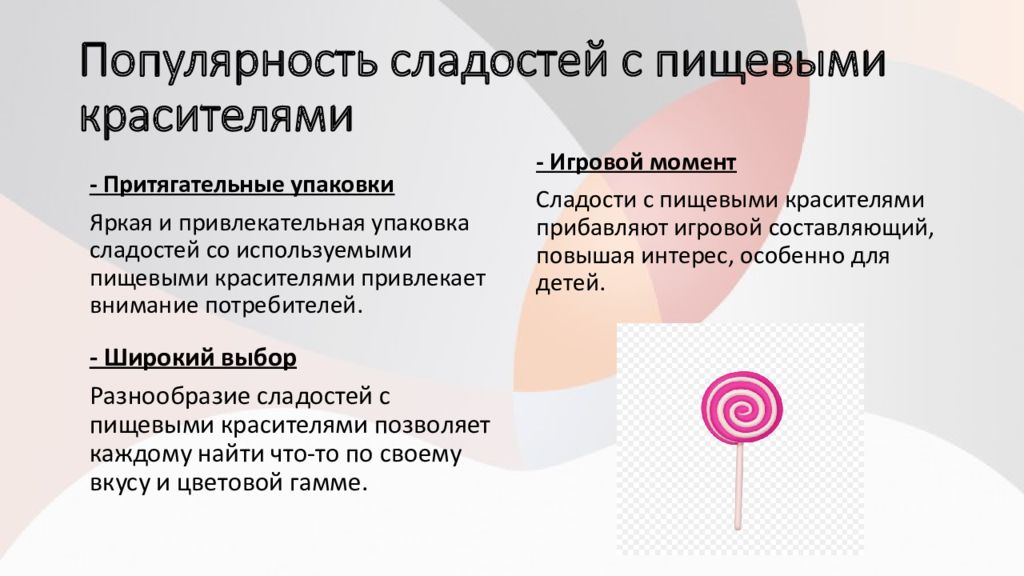 Популярность сладостей с пищевыми красителями

- Притягательные упаковки

Яркая и привлекательная упаковка сладостей со используемыми пищевыми красителями привлекает внимание потребителей.

- Широкий выбор

Разнообразие сладостей с пищевыми красителями позволяет каждому найти что-то по своему вкусу и цветовой гамме.

- Игровой момент

Сладости с пищевыми красителями прибавляют игровой составляющий, повышая интерес, особенно для детей.